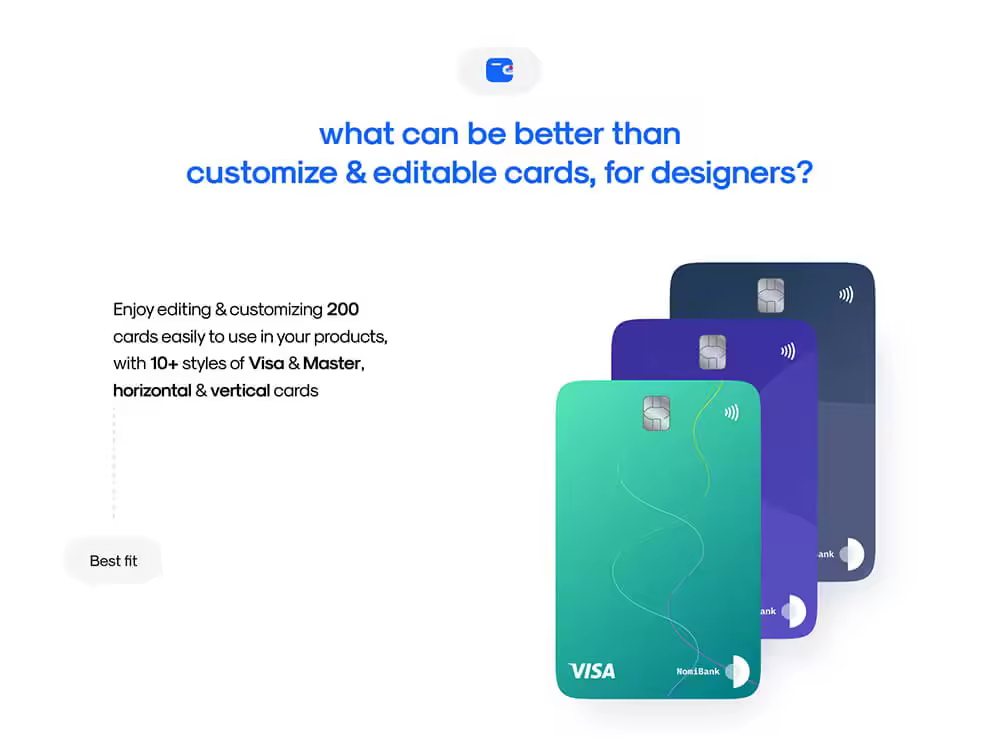 what can be better than
customize & editable cards, for designers?

Enjoy editing & customizing 200 cards easily to use in your products, with 10+ styles of Visa & Master, horizontal & vertical cards

Best fit

VISA
NomiBank
ank
ank